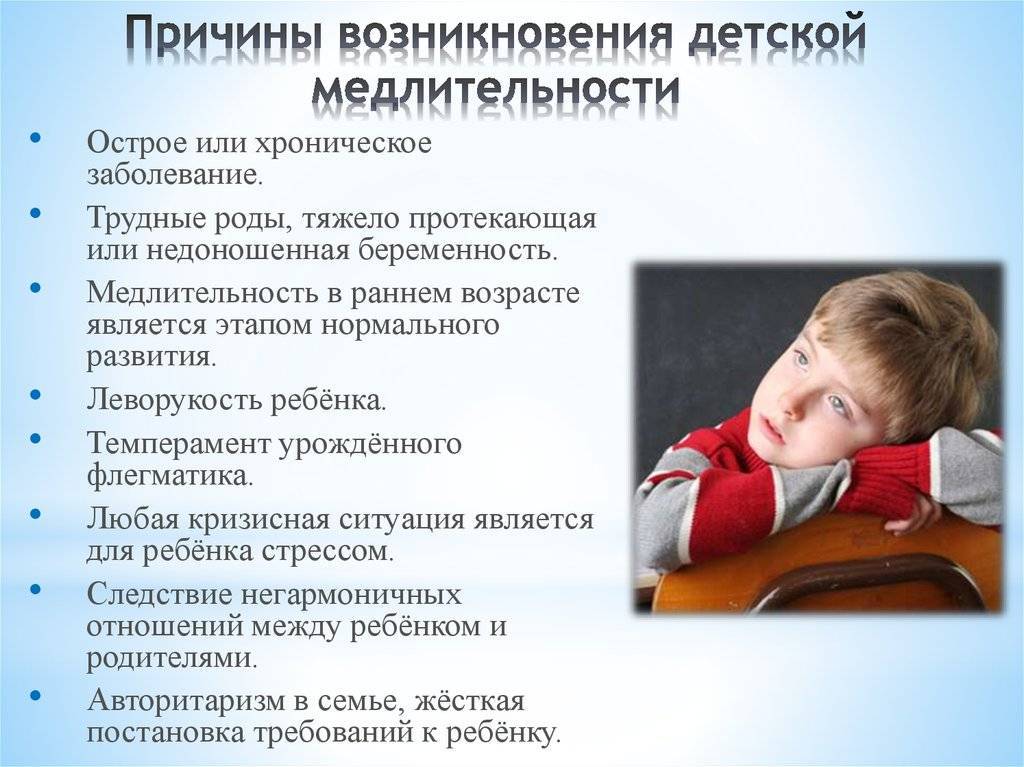 Причины возникновения детской медлительности

• Острое или хроническое заболевание.
• Трудные роды, тяжело протекающая или недоношенная беременность.
• Медлительность в раннем возрасте является этапом нормального развития.
• Леворукость ребёнка.
• Темперамент урождённого флегматика.
• Любая кризисная ситуация является для ребёнка стрессом.
• Следствие негармоничных отношений между ребёнком и родителями.
• Авторитаризм в семье, жёсткая постановка требований к ребёнку.